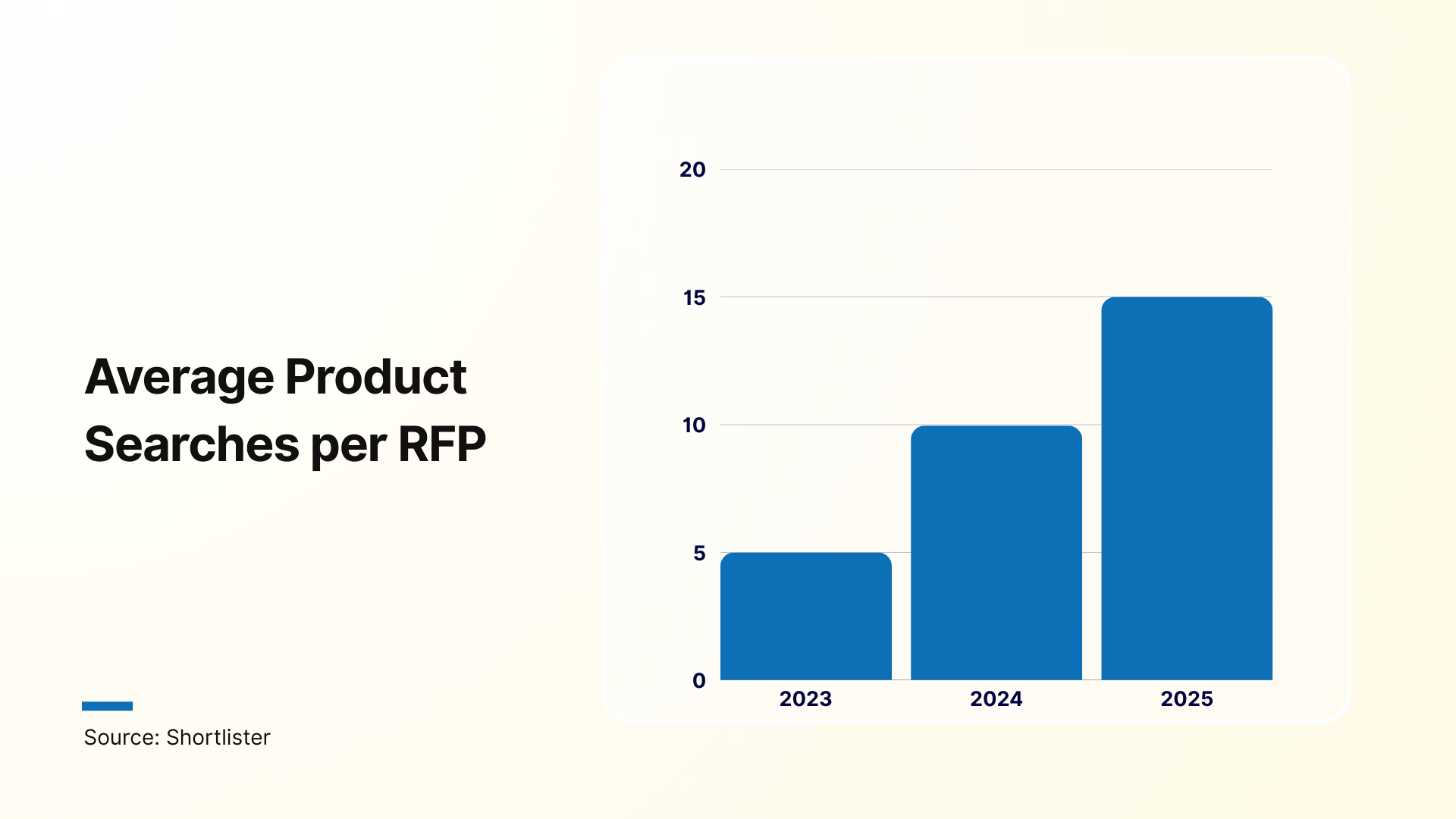 Average Product Searches per RFP

Source: Shortlister

20
15
10
5
0

2023
2024
2025